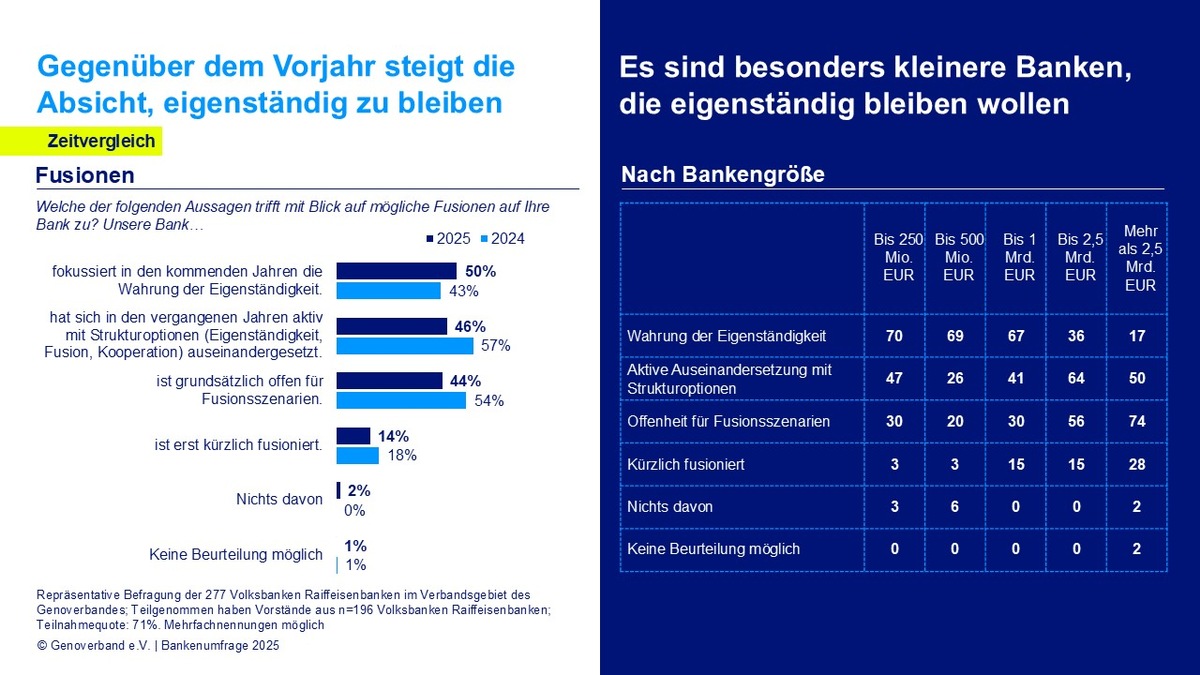 Gegenüber dem Vorjahr steigt die Absicht, eigenständig zu bleiben

Zeitvergleich

Fusionen

Welche der folgenden Aussagen trifft mit Blick auf mögliche Fusionen auf Ihre Bank zu? Unsere Bank…

2025 2024

fokussiert in den kommenden Jahren die Wahrung der Eigenständigkeit. 50% 43%

hat sich in den vergangenen Jahren aktiv mit Strukturoptionen (Eigenständigkeit, Fusion, Kooperation) auseinandergesetzt. 46% 57%

ist grundsätzlich offen für Fusionsszenarien. 44% 54%

ist erst kürzlich fusioniert. 14% 18%

Nichts davon 2% 0%

Keine Beurteilung möglich 1% 1%

Repräsentative Befragung der 277 Volksbanken Raiffeisenbanken im Verbandsgebiet des Genoverbandes; Teilgenommen haben Vorstände aus n=196 Volksbanken Raiffeisenbanken; Teilnahmequote: 71%. Mehrfachnennungen möglich

© Genoverband e.V. | Bankenumfrage 2025

Es sind besonders kleinere Banken, die eigenständig bleiben wollen

Nach Bankengröße

| | Bis 250 Mio. EUR | Bis 500 Mio. EUR | Bis 1 Mrd. EUR | Bis 2,5 Mrd. EUR | Mehr als 2,5 Mrd. EUR |
|---|---|---|---|---|---|
| Wahrung der Eigenständigkeit | 70 | 69 | 67 | 36 | 17 |
| Aktive Auseinandersetzung mit Strukturoptionen | 47 | 26 | 41 | 64 | 50 |
| Offenheit für Fusionsszenarien | 30 | 20 | 30 | 56 | 74 |
| Kürzlich fusioniert | 3 | 3 | 15 | 15 | 28 |
| Nichts davon | 3 | 6 | 0 | 0 | 2 |
| Keine Beurteilung möglich | 0 | 0 | 0 | 0 | 2 |